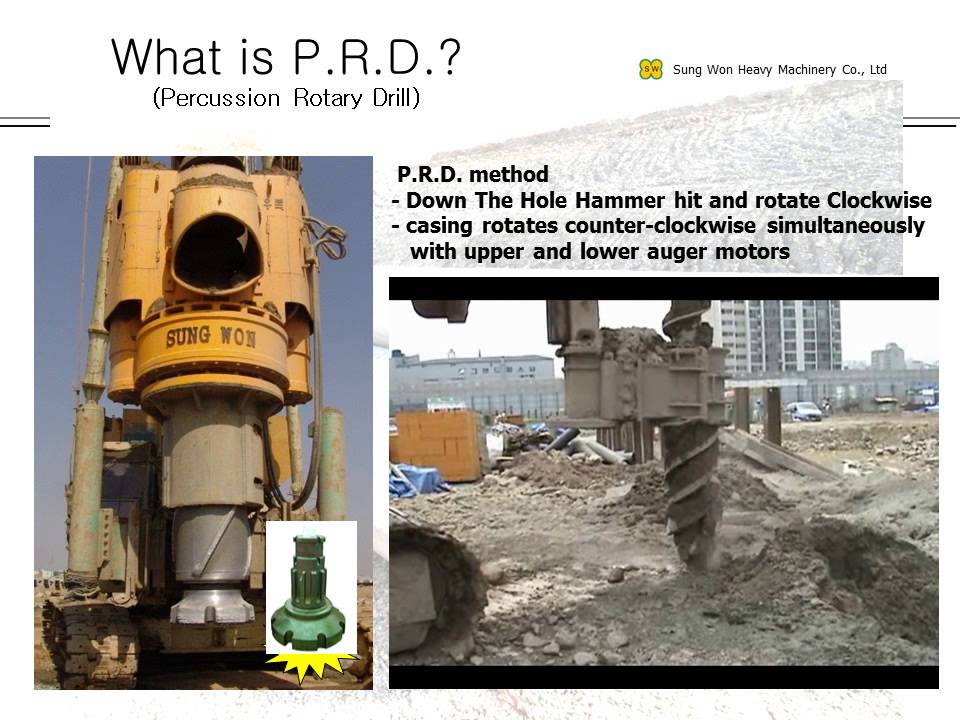 What is P.R.D.?
(Percussion Rotary Drill)

SW Sung Won Heavy Machinery Co., Ltd

P.R.D. method
- Down The Hole Hammer hit and rotate Clockwise
- casing rotates counter-clockwise simultaneously with upper and lower auger motors

SUNG WON